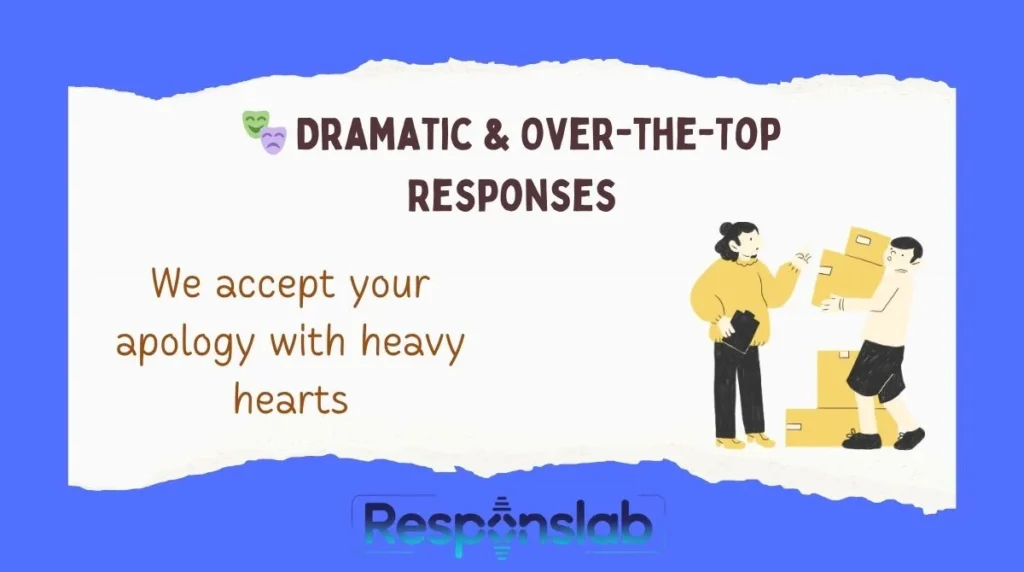 🎭 DRAMATIC & OVER-THE-TOP RESPONSES

We accept your apology with heavy hearts

Responslab